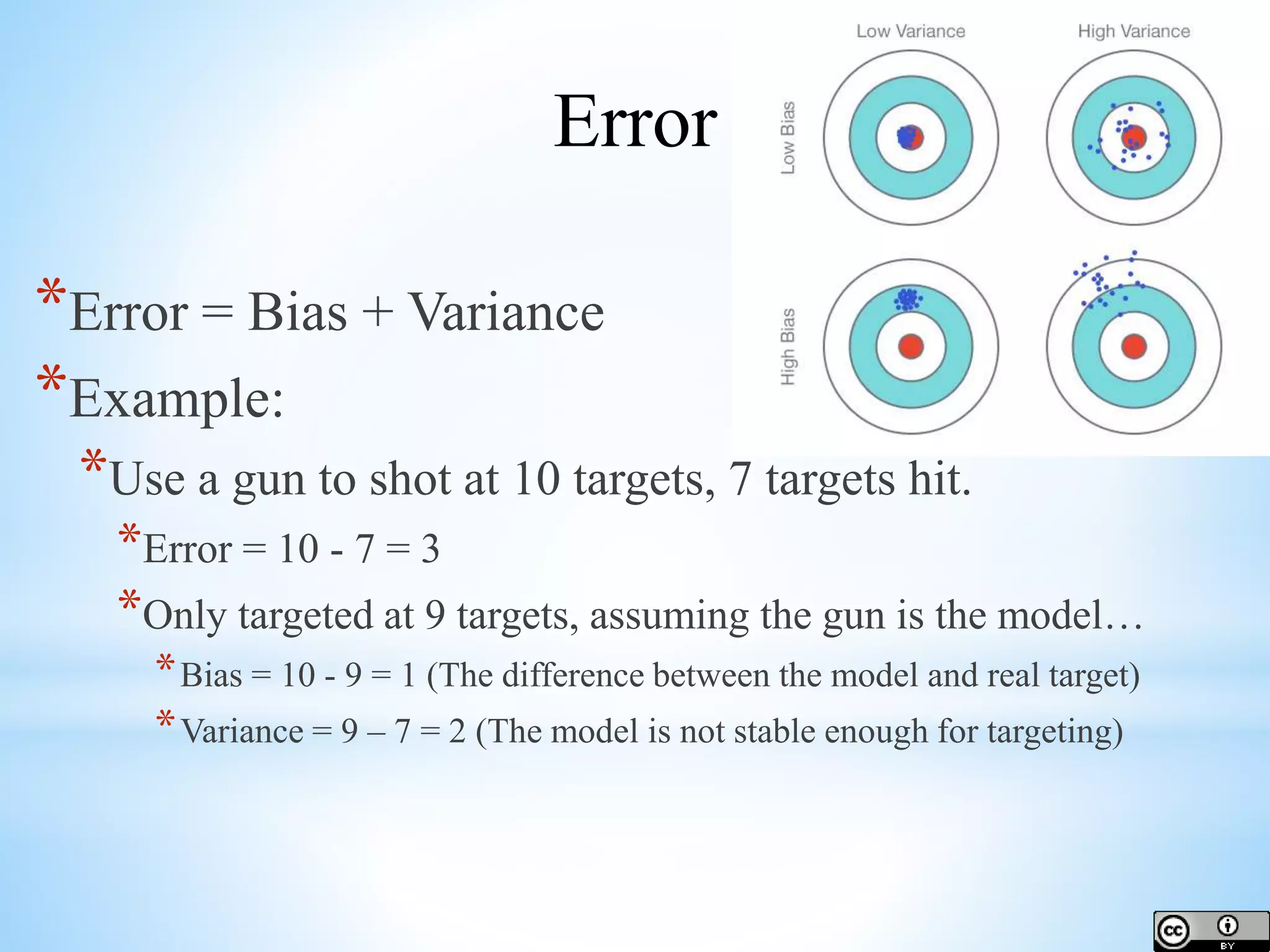 Error

Low Variance

High Variance

Low Bias

High Bias

*Error = Bias + Variance

*Example:

*Use a gun to shot at 10 targets, 7 targets hit.

*Error = 10 - 7 = 3

*Only targeted at 9 targets, assuming the gun is the model…

*Bias = 10 - 9 = 1 (The difference between the model and real target)

*Variance = 9 – 7 = 2 (The model is not stable enough for targeting)

cc BY